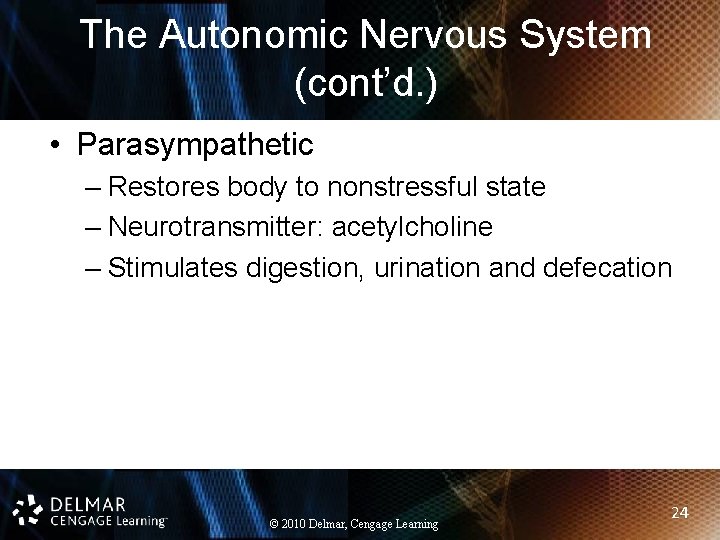 The Autonomic Nervous System (cont'd.)

• Parasympathetic
– Restores body to nonstressful state
– Neurotransmitter: acetylcholine
– Stimulates digestion, urination and defecation

DELMAR
CENGAGE Learning™

© 2010 Delmar, Cengage Learning

24